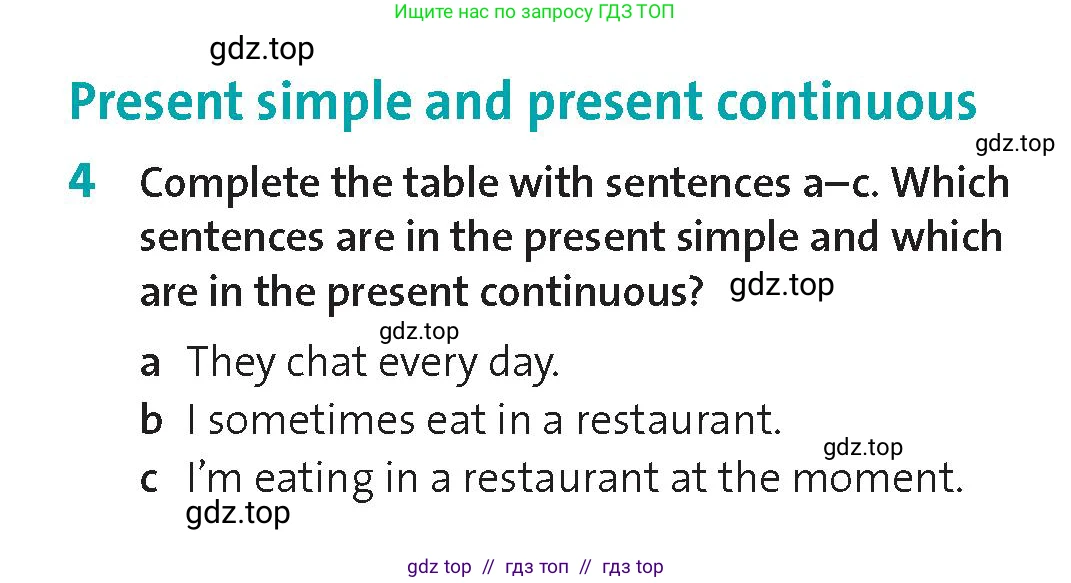 Ищите нас по запросу ГДЗ ТОП

gdz.top

Present simple and present continuous

gdz.top

4 Complete the table with sentences a–c. Which sentences are in the present simple and which are in the present continuous? gdz.top

gdz.top

a They chat every day.

b I sometimes eat in a restaurant.

gdz.top

c I'm eating in a restaurant at the moment.

gdz.top

gdz top // гдз топ // гдз top